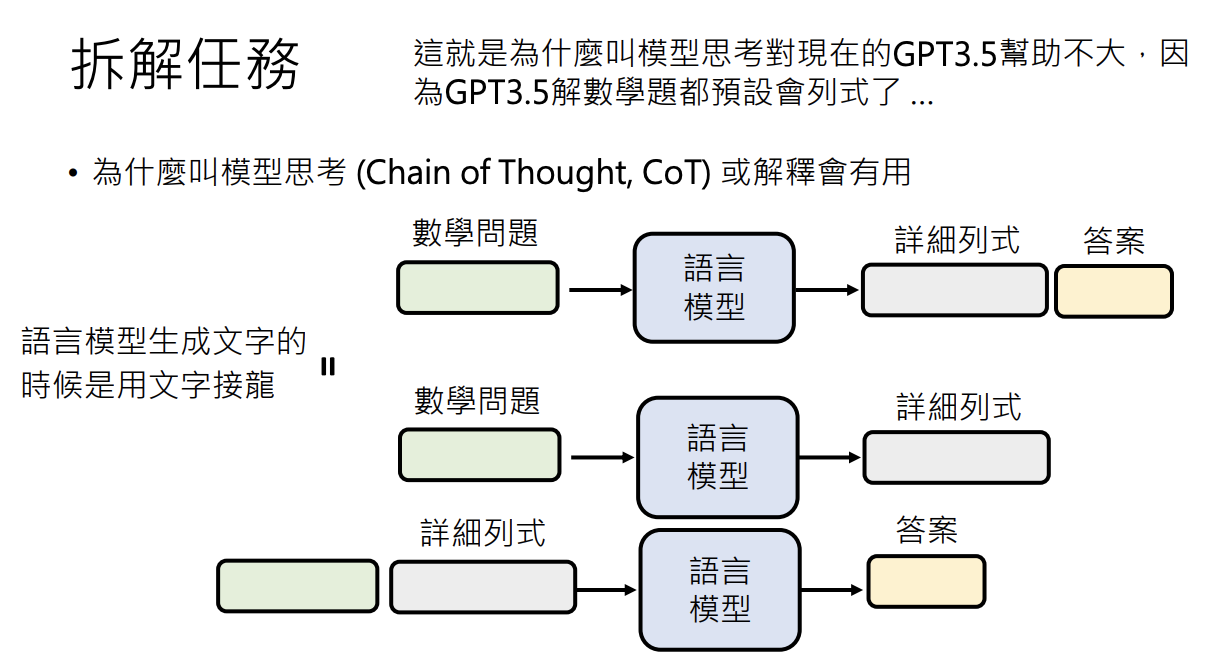 拆解任務

這就是為什麼叫模型思考對現在的GPT3.5幫助不大，因為GPT3.5解數學題都預設會列式了 …

• 為什麼叫模型思考 (Chain of Thought, CoT) 或解釋會有用

數學問題

語言模型

詳細列式

答案

語言模型生成文字的時候是用文字接龍

=

數學問題

語言模型

詳細列式

詳細列式

語言模型

答案